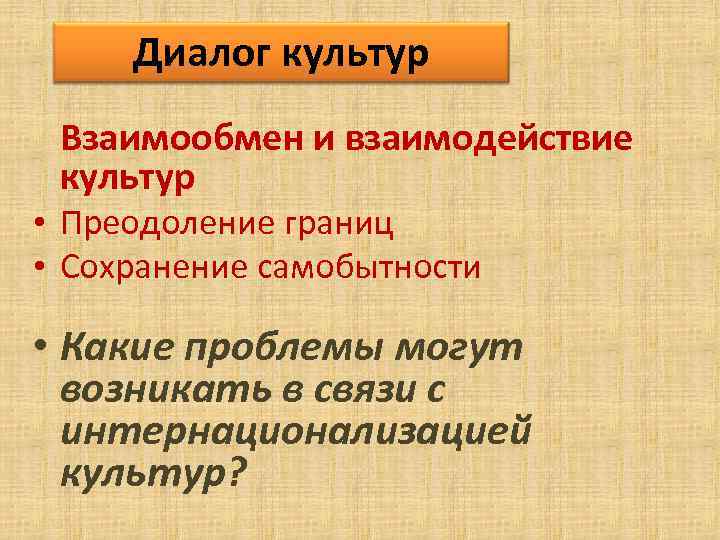 Диалог культур

Взаимообмен и взаимодействие культур

• Преодоление границ
• Сохранение самобытности

• Какие проблемы могут возникать в связи с интернационализацией культур?